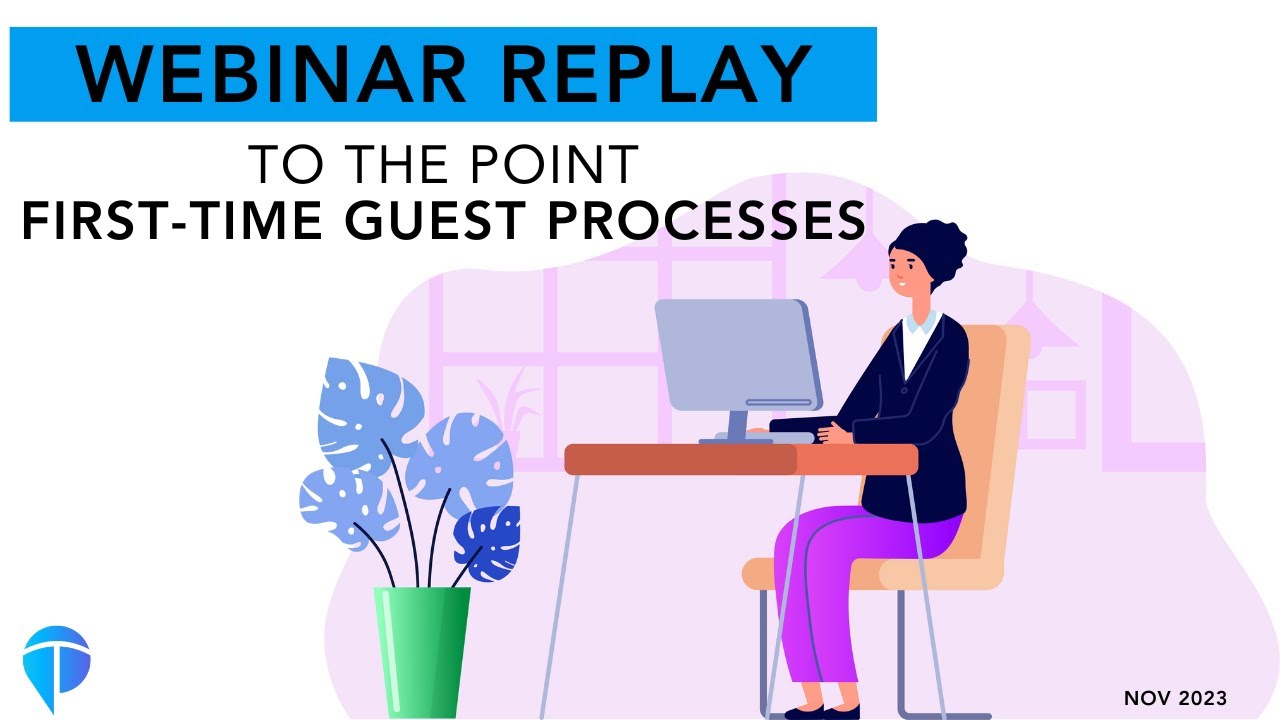 WEBINAR REPLAY

TO THE POINT
FIRST-TIME GUEST PROCESSES

NOV 2023